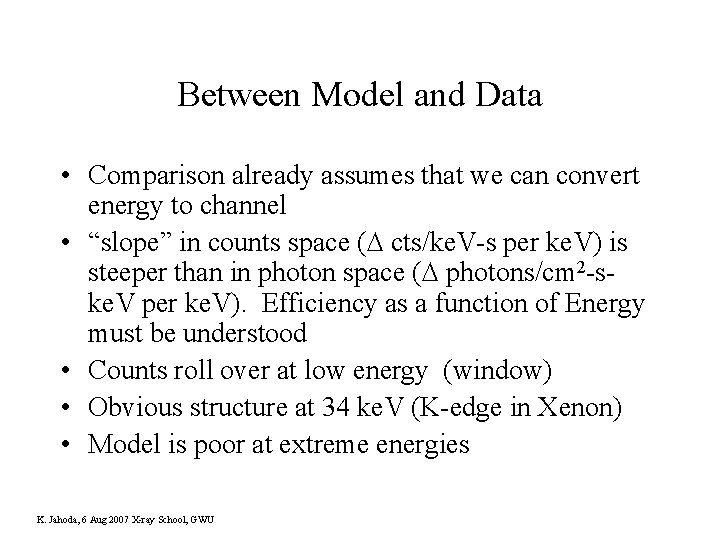 Between Model and Data

• Comparison already assumes that we can convert energy to channel
• “slope” in counts space ($\Delta$ cts/keV-s per keV) is steeper than in photon space ($\Delta$ photons/cm$^2$-s-keV per keV). Efficiency as a function of Energy must be understood
• Counts roll over at low energy (window)
• Obvious structure at 34 keV (K-edge in Xenon)
• Model is poor at extreme energies

K. Jahoda, 6 Aug 2007 X-ray School, GWU